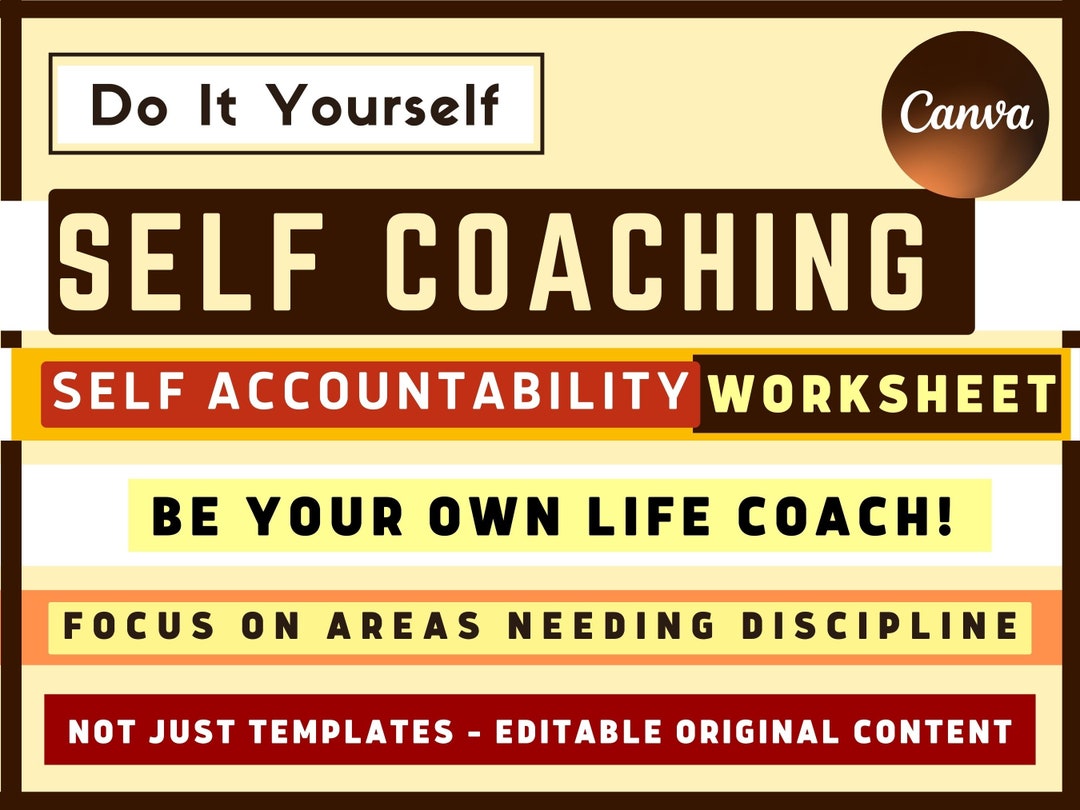 Do It Yourself

Canva

SELF COACHING

SELF ACCOUNTABILITY WORKSHEET

BE YOUR OWN LIFE COACH!

FOCUS ON AREAS NEEDING DISCIPLINE

NOT JUST TEMPLATES - EDITABLE ORIGINAL CONTENT